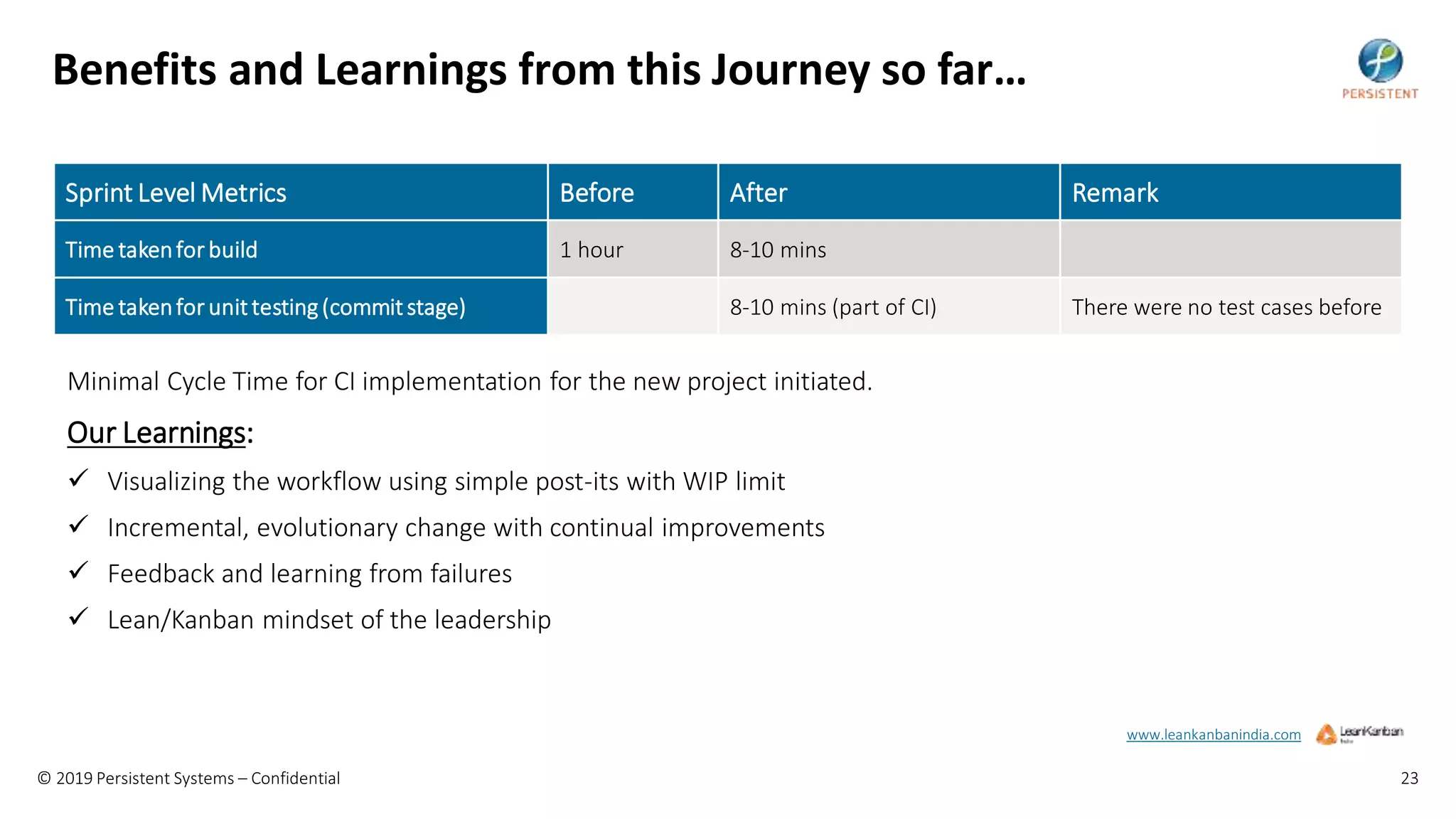 Benefits and Learnings from this Journey so far…

PERSISTENT

| Sprint Level Metrics | Before | After | Remark |
|---|---|---|---|
| Time taken for build | 1 hour | 8-10 mins | |
| Time taken for unit testing (commit stage) | | 8-10 mins (part of CI) | There were no test cases before |

Minimal Cycle Time for CI implementation for the new project initiated.

Our Learnings:

✓ Visualizing the workflow using simple post-its with WIP limit

✓ Incremental, evolutionary change with continual improvements

✓ Feedback and learning from failures

✓ Lean/Kanban mindset of the leadership

www.leankanbanindia.com LeanKanban

© 2019 Persistent Systems – Confidential

23